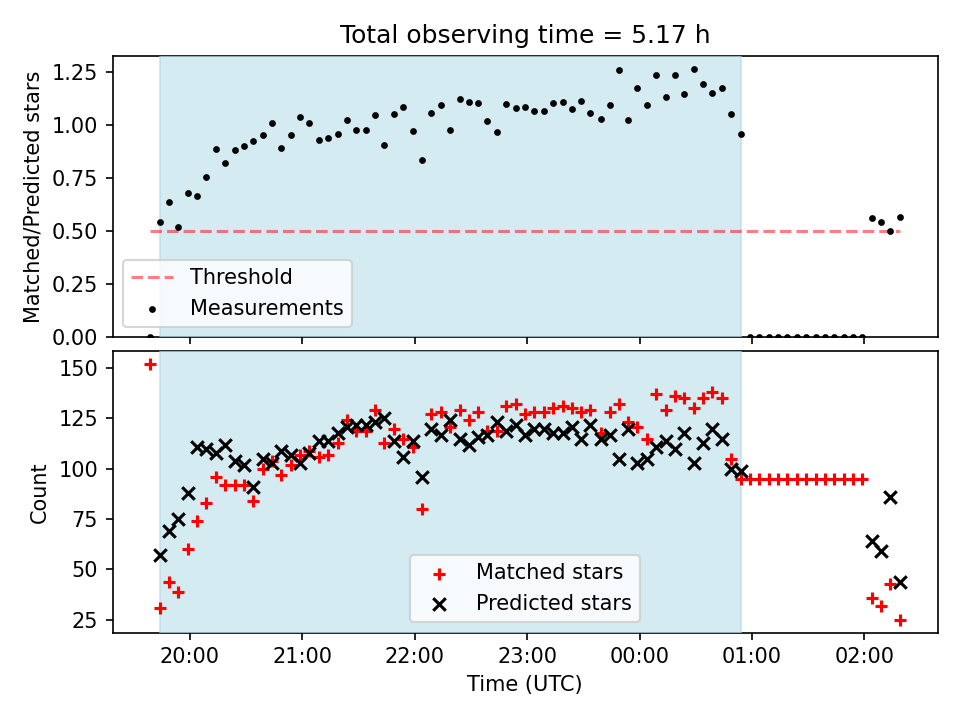 Total observing time = 5.17 h

Matched/Predicted stars

1.25
1.00
0.75
0.50
0.25
0.00

Threshold
Measurements

Count

150
125
100
75
50
25

Matched stars
Predicted stars

20:00
21:00
22:00
23:00
00:00
01:00
02:00

Time (UTC)